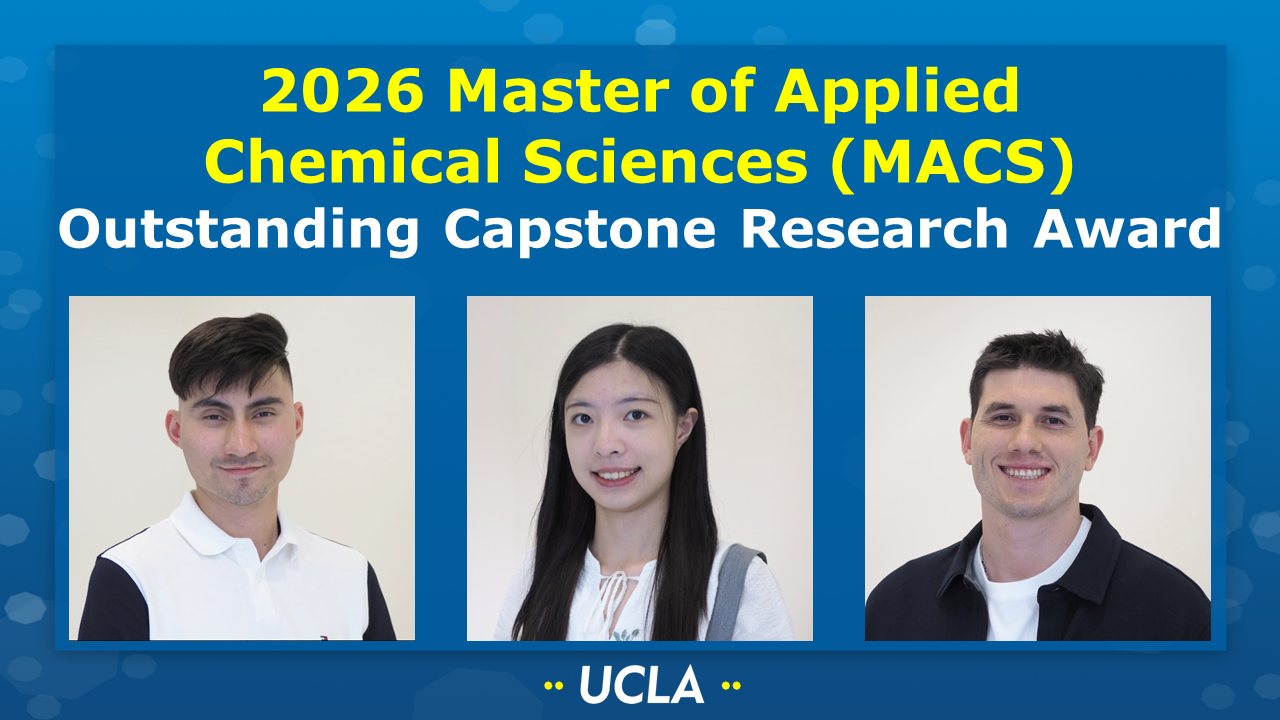 2026 Master of Applied Chemical Sciences (MACS)
Outstanding Capstone Research Award

UCLA